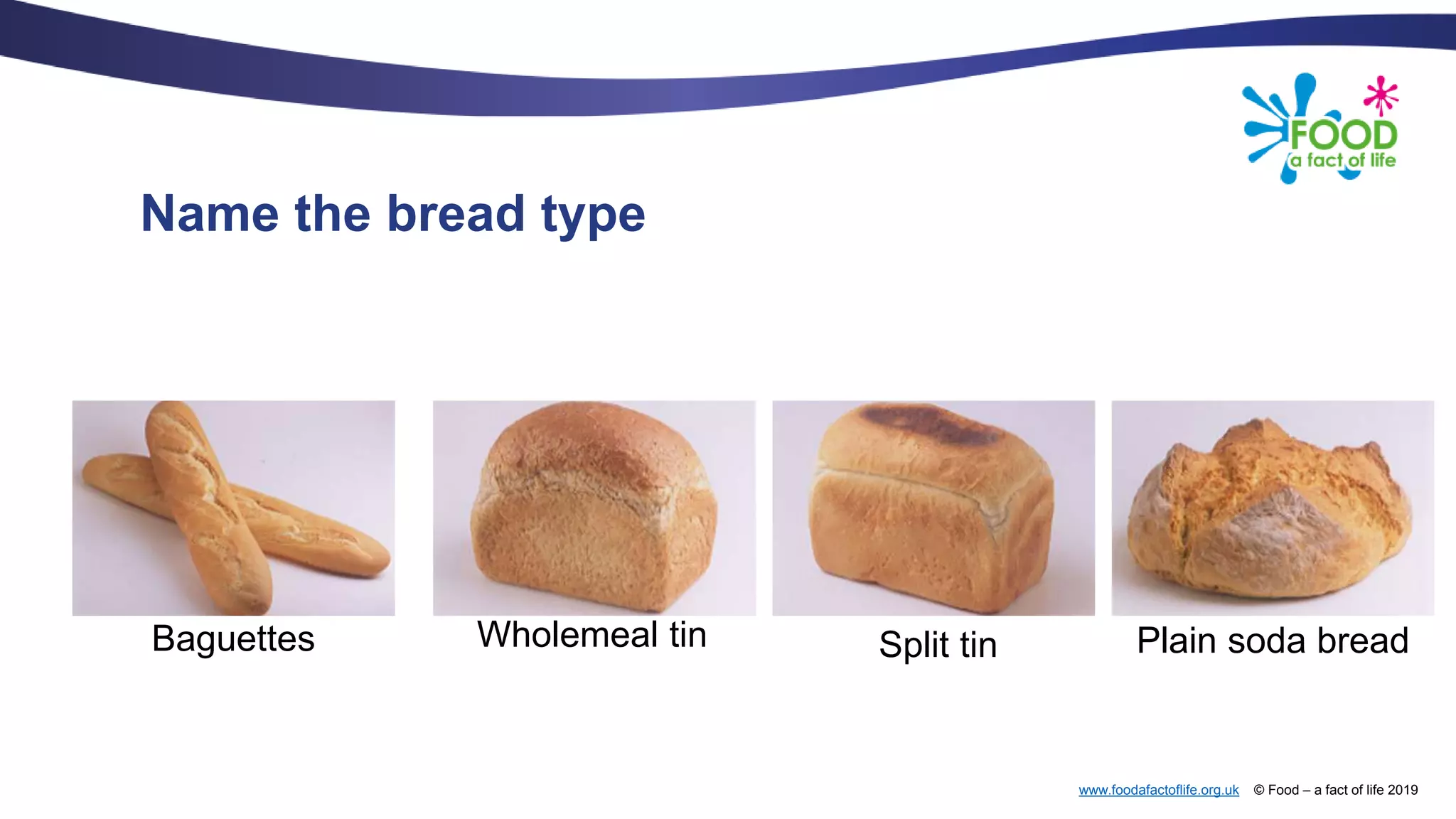 FOOD
a fact of life

Name the bread type

Baguettes

Wholemeal tin

Split tin

Plain soda bread

www.foodafactoflife.org.uk © Food – a fact of life 2019